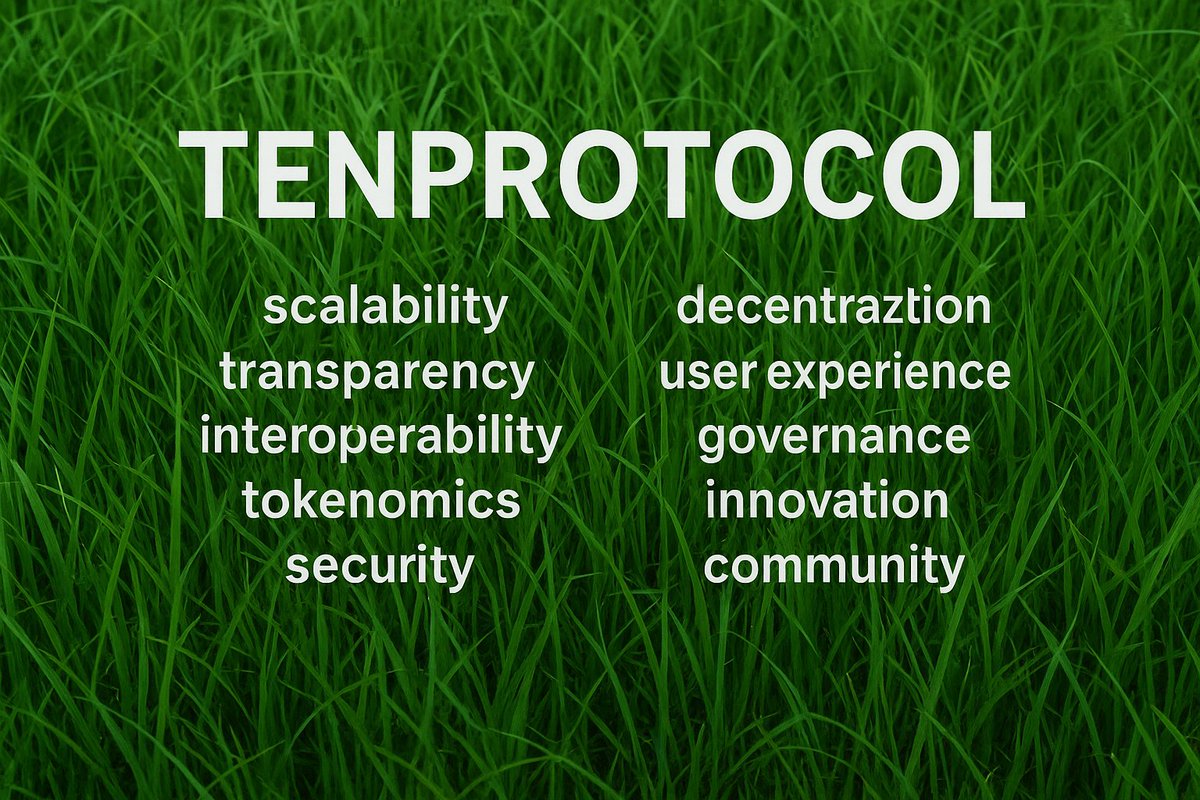 TENPROTOCOL

scalability
transparency
interoperability
tokenomics
security

decentraztion
user experience
governance
innovation
community